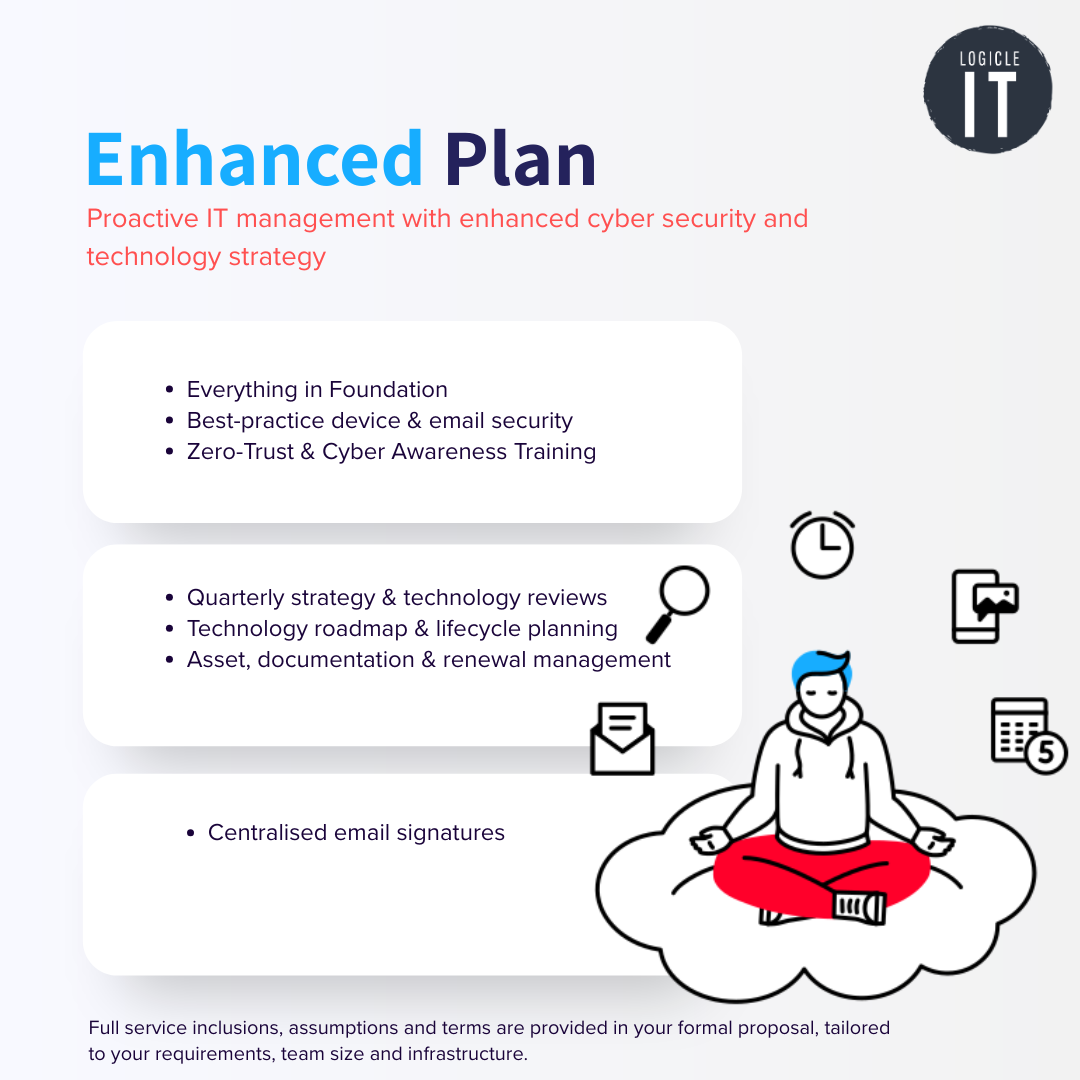 LOGICLE IT

Enhanced Plan

Proactive IT management with enhanced cyber security and technology strategy

- Everything in Foundation
- Best-practice device & email security
- Zero-Trust & Cyber Awareness Training

- Quarterly strategy & technology reviews
- Technology roadmap & lifecycle planning
- Asset, documentation & renewal management

- Centralised email signatures

5

Full service inclusions, assumptions and terms are provided in your formal proposal, tailored to your requirements, team size and infrastructure.